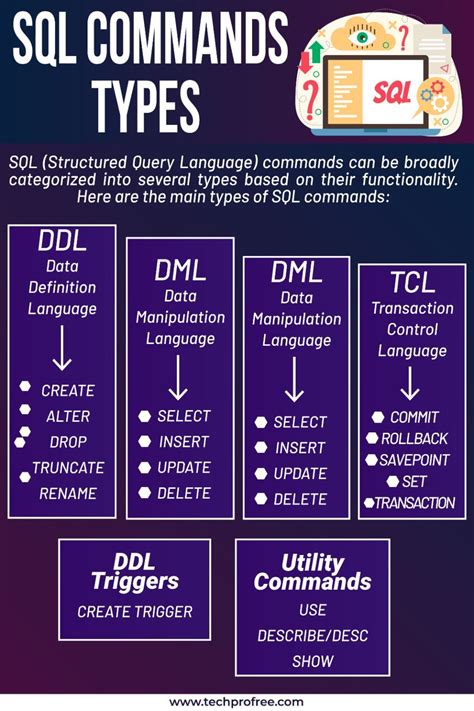 SQL COMMANDS TYPES

SQL

SQL (Structured Query Language) commands can be broadly categorized into several types based on their functionality. Here are the main types of SQL commands:

DDL
Data Definition Language

CREATE
ALTER
DROP
TRUNCATE
RENAME

DML
Data Manipulation Language

SELECT
INSERT
UPDATE
DELETE

DML
Data Manipulation Language

SELECT
INSERT
UPDATE
DELETE

TCL
Transaction Control Language

COMMIT
ROLLBACK
SAVEPOINT
SET
TRANSACTION

DDL Triggers
CREATE TRIGGER

Utility Commands
USE
DESCRIBE/DESC
SHOW

www.techprofree.com